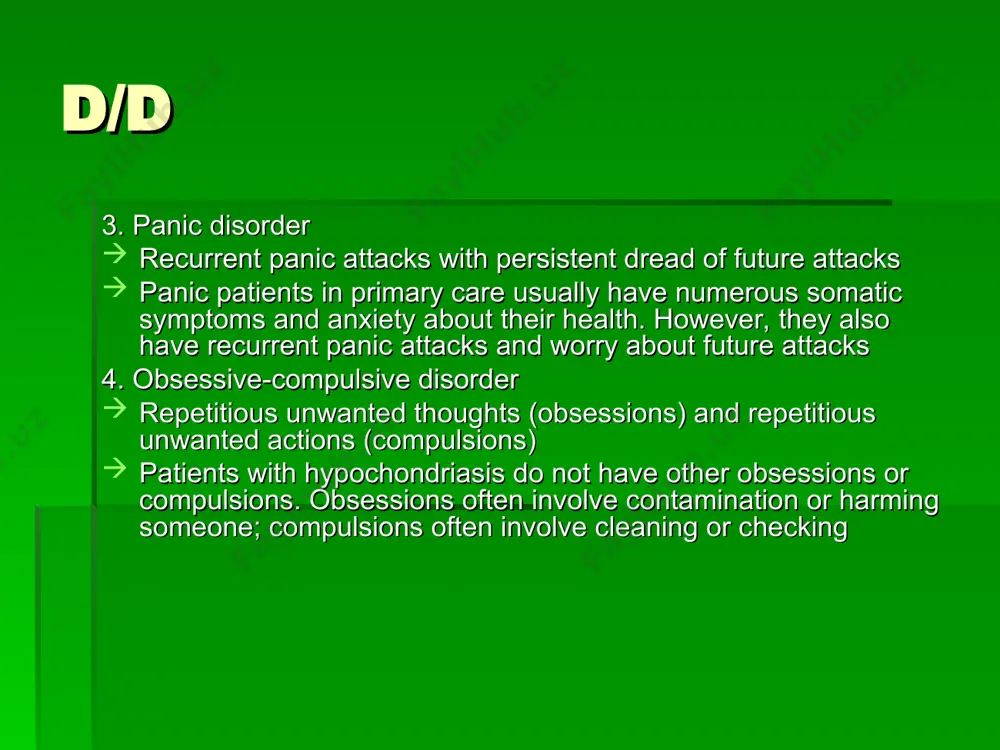 D/D

3. Panic disorder

→ Recurrent panic attacks with persistent dread of future attacks

→ Panic patients in primary care usually have numerous somatic symptoms and anxiety about their health. However, they also have recurrent panic attacks and worry about future attacks

4. Obsessive-compulsive disorder

→ Repetitious unwanted thoughts (obsessions) and repetitious unwanted actions (compulsions)

→ Patients with hypochondriasis do not have other obsessions or compulsions. Obsessions often involve contamination or harming someone; compulsions often involve cleaning or checking